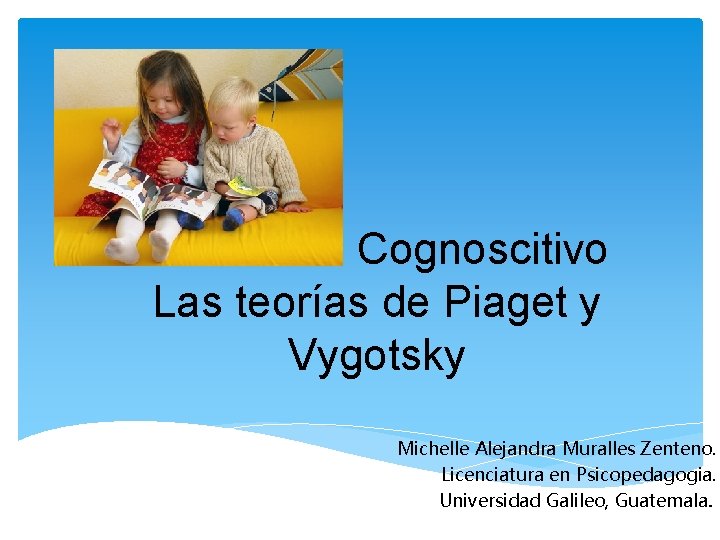 Cognoscitivo
Las teorías de Piaget y Vygotsky

Michelle Alejandra Muralles Zenteno.
Licenciatura en Psicopedagogia.
Universidad Galileo, Guatemala.